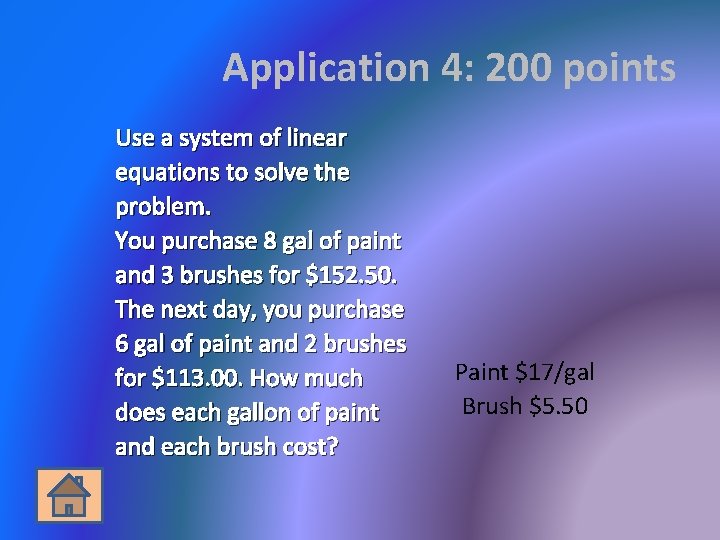 Application 4: 200 points

Use a system of linear equations to solve the problem.
You purchase 8 gal of paint and 3 brushes for \$152.50. The next day, you purchase 6 gal of paint and 2 brushes for \$113.00. How much does each gallon of paint and each brush cost?

Paint \$17/gal
Brush \$5.50